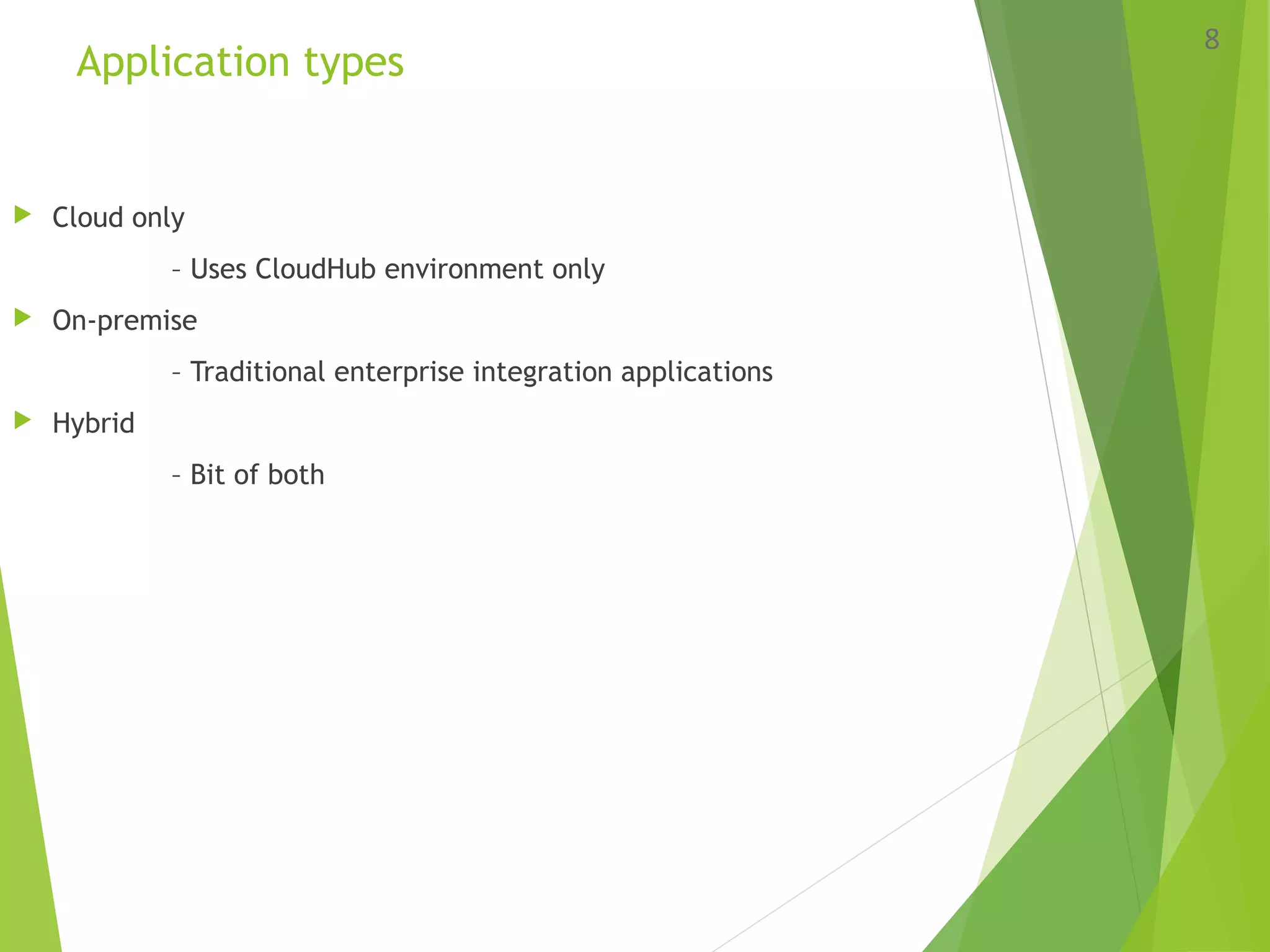 Application types

8

Cloud only

– Uses CloudHub environment only

On-premise

– Traditional enterprise integration applications

Hybrid

– Bit of both